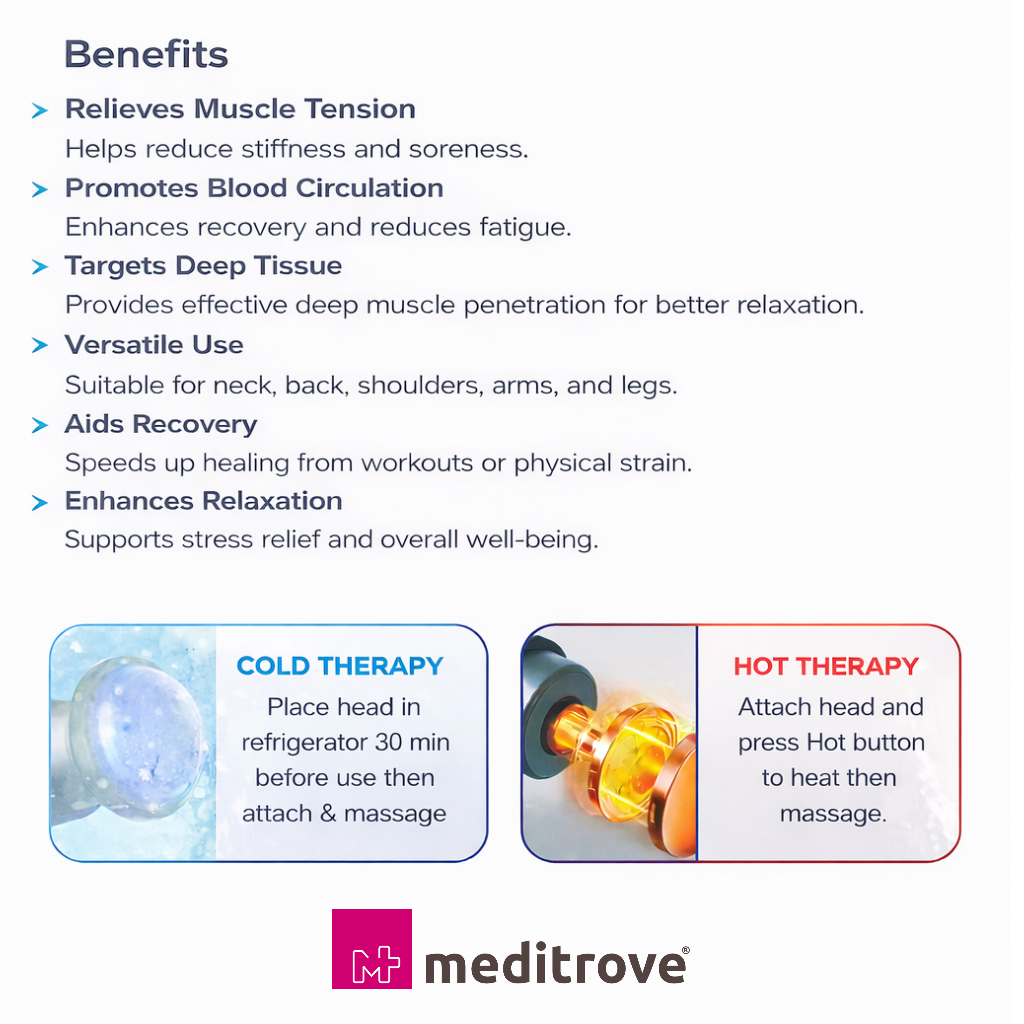 Benefits

Relieves Muscle Tension
Helps reduce stiffness and soreness.

Promotes Blood Circulation
Enhances recovery and reduces fatigue.

Targets Deep Tissue
Provides effective deep muscle penetration for better relaxation.

Versatile Use
Suitable for neck, back, shoulders, arms, and legs.

Aids Recovery
Speeds up healing from workouts or physical strain.

Enhances Relaxation
Supports stress relief and overall well-being.

COLD THERAPY
Place head in refrigerator 30 min before use then attach & massage

HOT THERAPY
Attach head and press Hot button to heat then massage.

meditrove®